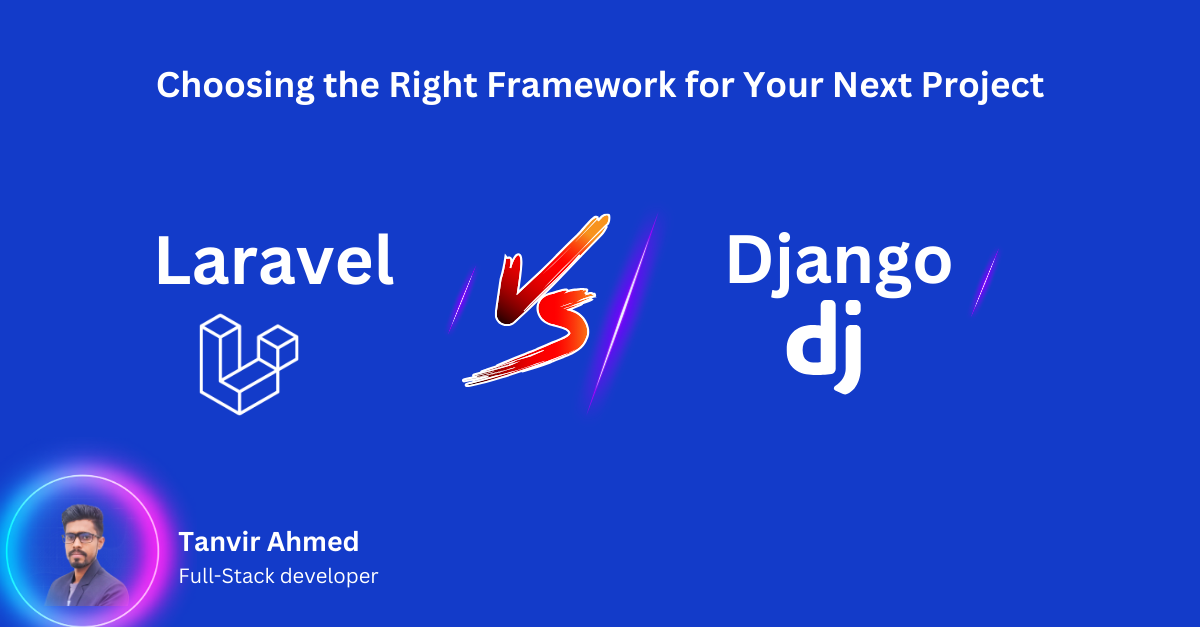 Choosing the Right Framework for Your Next Project

Laravel

VS

Django

dj

Tanvir Ahmed

Full-Stack developer